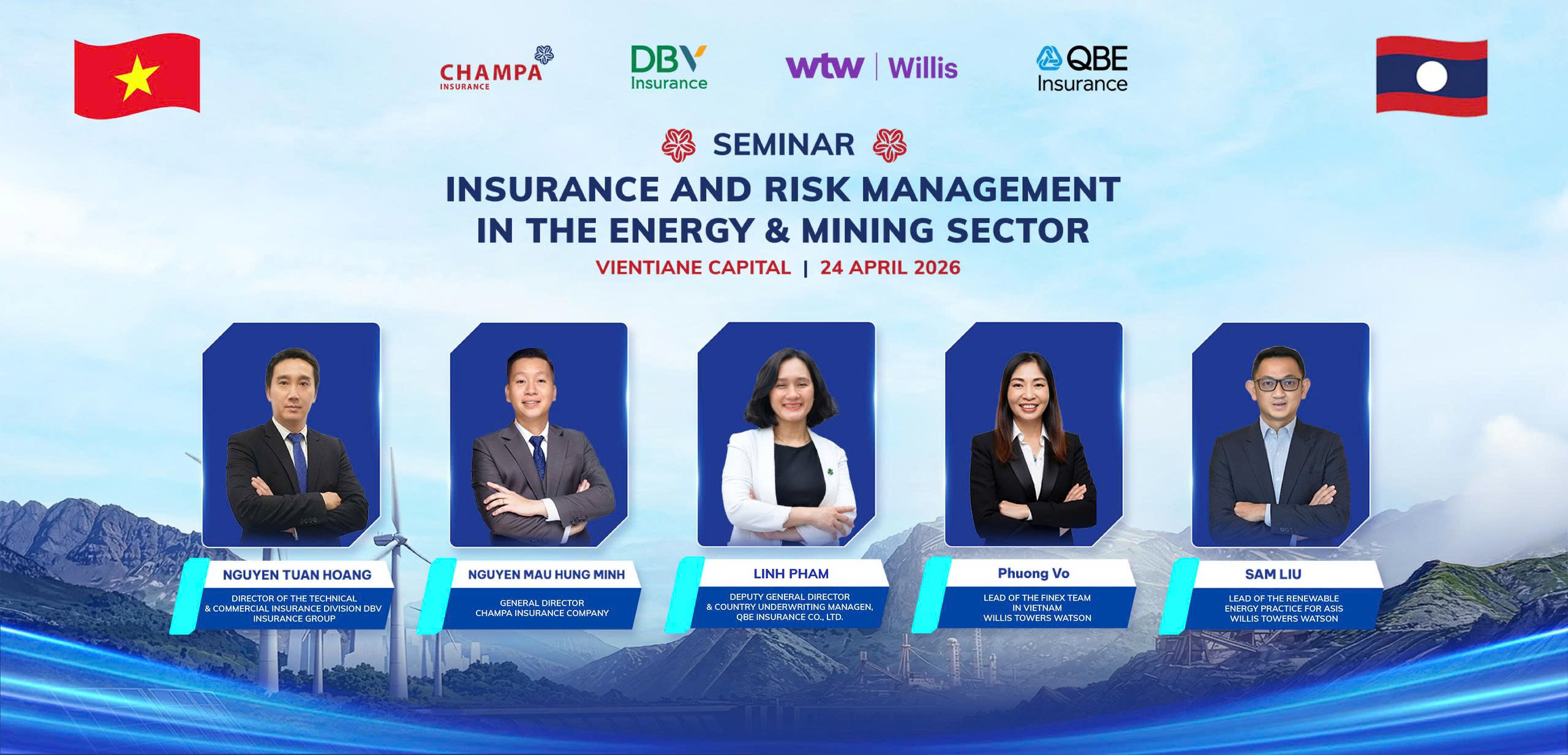 CHAMPA INSURANCE

DBV Insurance

wtw | Willis

QBE Insurance

SEMINAR

INSURANCE AND RISK MANAGEMENT IN THE ENERGY & MINING SECTOR

VIENTIANE CAPITAL | 24 APRIL 2026

NGUYEN TUAN HOANG

DIRECTOR OF THE TECHNICAL & COMMERCIAL INSURANCE DIVISION DBV INSURANCE GROUP

NGUYEN MAU HUNG MINH

GENERAL DIRECTOR CHAMPA INSURANCE COMPANY

LINH PHAM

DEPUTY GENERAL DIRECTOR & COUNTRY UNDERWRITING MANAGEN, QBE INSURANCE CO., LTD.

Phuong Vo

LEAD OF THE FINEX TEAM IN VIETNAM WILLIS TOWERS WATSON

SAM LIU

LEAD OF THE RENEWABLE ENERGY PRACTICE FOR ASIS WILLIS TOWERS WATSON